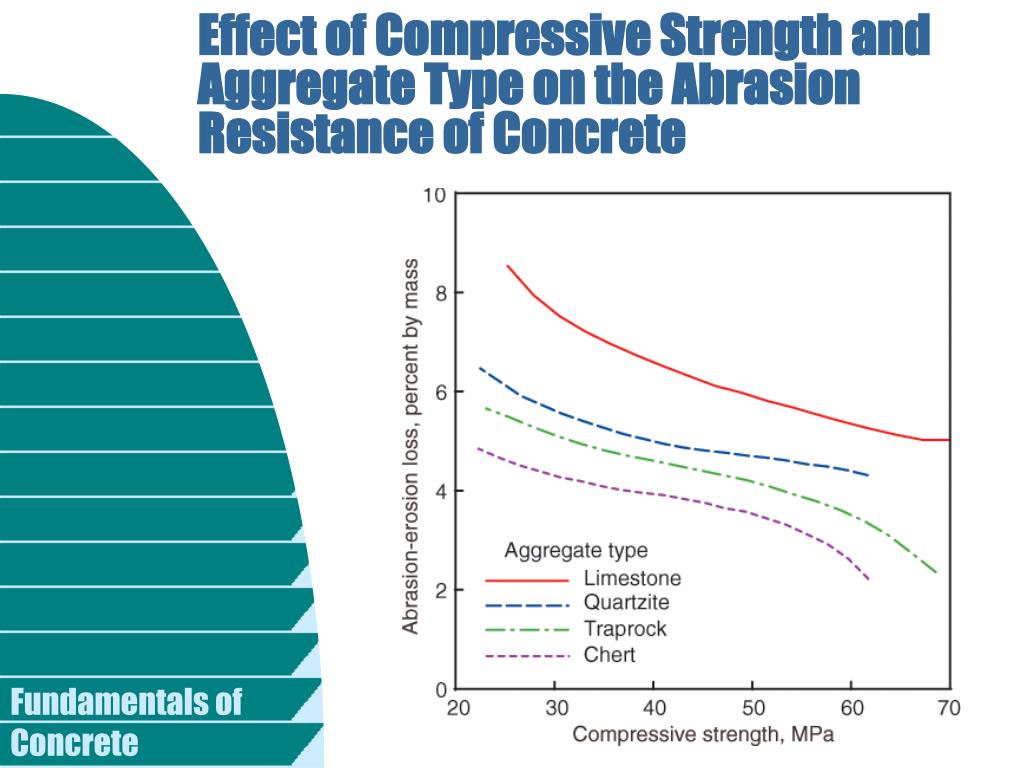 Effect of Compressive Strength and Aggregate Type on the Abrasion Resistance of Concrete

10
8
6
4
2
0
Abrasion-erosion loss, percent by mass

Aggregate type
Limestone
Quartzite
Traprock
Chert

20
30
40
50
60
70
Compressive strength, MPa

Fundamentals of Concrete